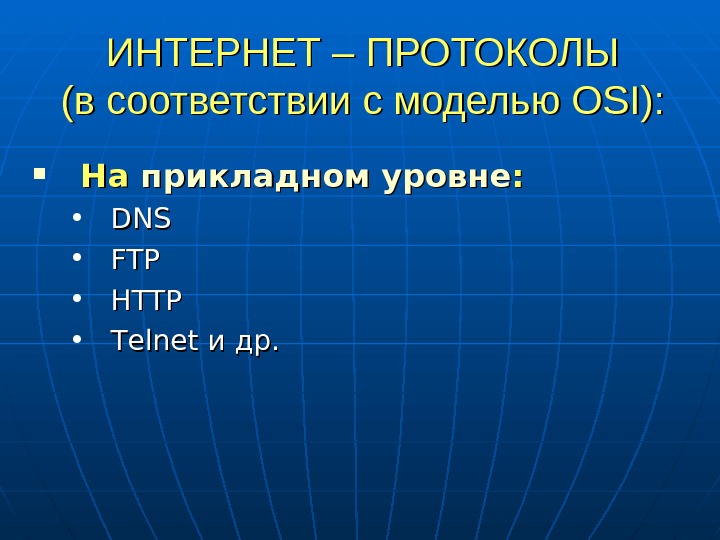 ИНТЕРНЕТ – ПРОТОКОЛЫ
(в соответствии с моделью OSI):

▪ На прикладном уровне:
• DNS
• FTP
• HTTP
• Telnet и др.